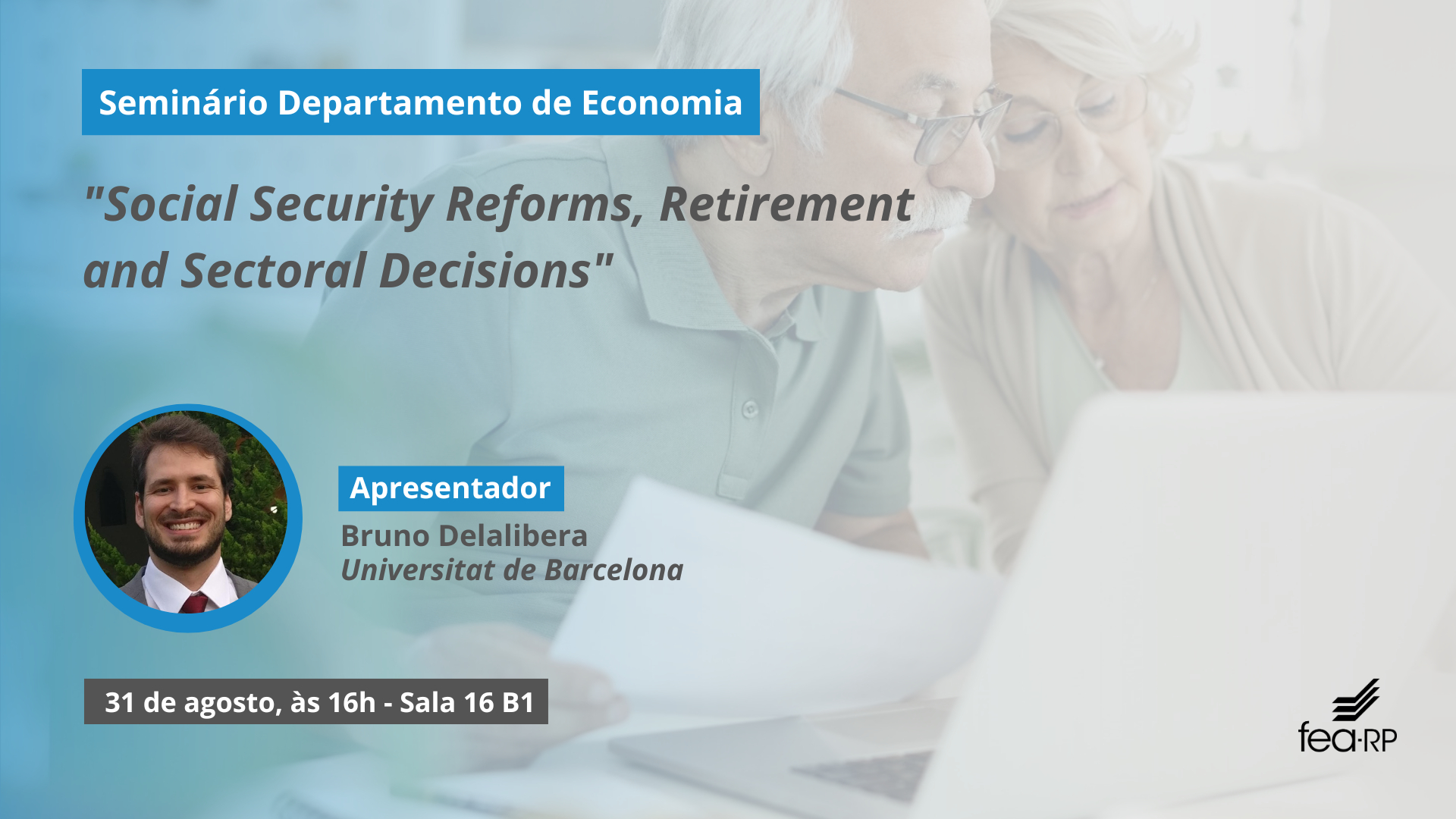 Seminário Departamento de Economia

"Social Security Reforms, Retirement and Sectoral Decisions"

Apresentador
Bruno Delalibera
Universitat de Barcelona

31 de agosto, às 16h - Sala 16 B1

fea·RP